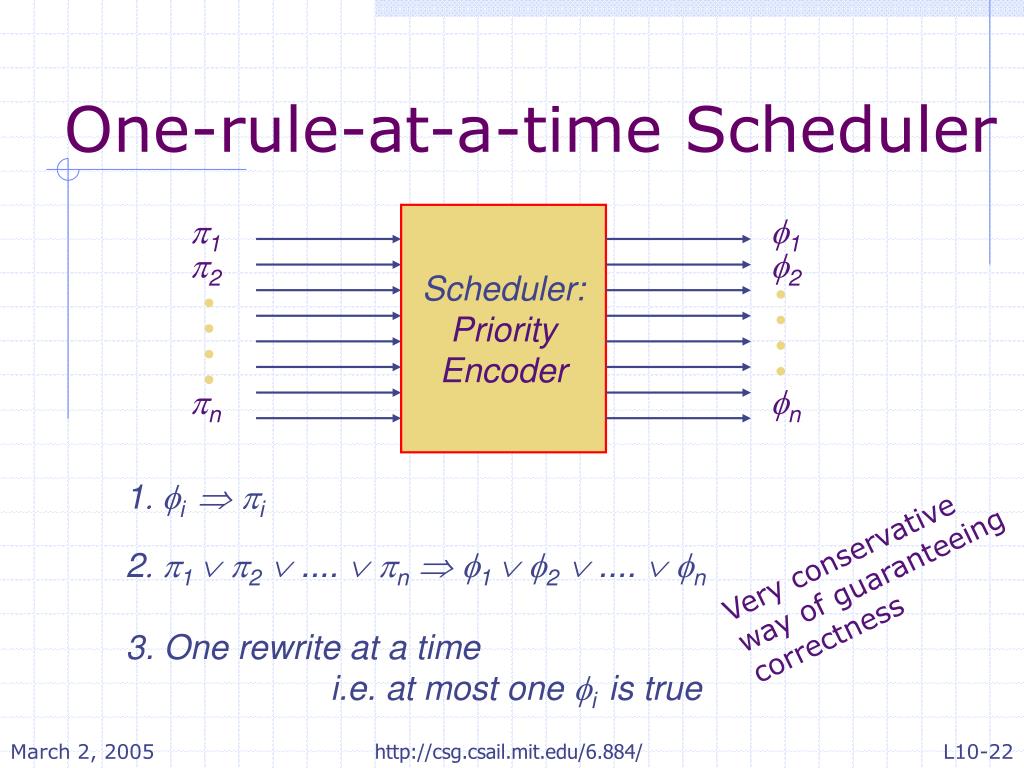 One-rule-at-a-time Scheduler

$\pi_1$
$\pi_2$
$\pi_n$

Scheduler: Priority Encoder

$\phi_1$
$\phi_2$
$\phi_n$

1. $\phi_i \Rightarrow \pi_i$

2. $\pi_1 \vee \pi_2 \vee .... \vee \pi_n \Rightarrow \phi_1 \vee \phi_2 \vee .... \vee \phi_n$

3. One rewrite at a time
i.e. at most one $\phi_i$ is true

Very conservative way of guaranteeing correctness

March 2, 2005 http://csg.csail.mit.edu/6.884/ L10-22